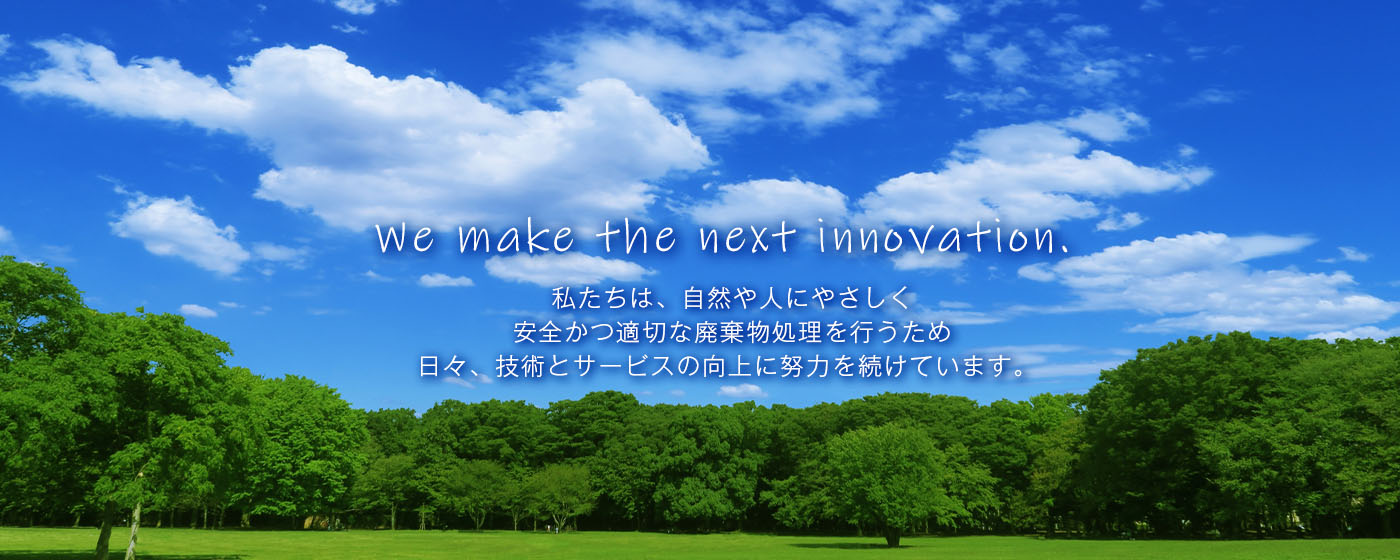 We make the next innovation.

私たちは、自然や人にやさしく
安全かつ適切な廃棄物処理を行うため
日々、技術とサービスの向上に努力を続けています。